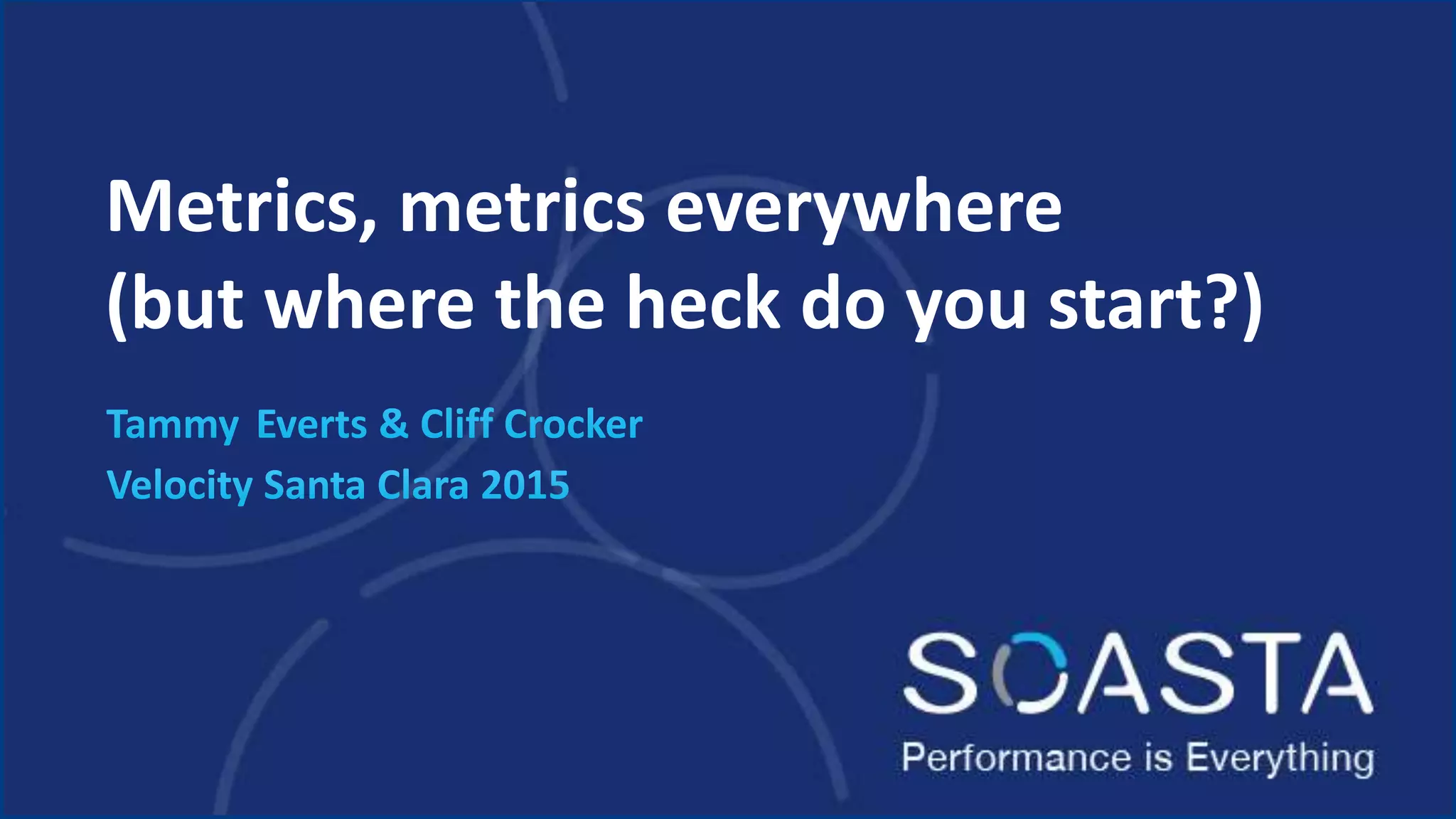 Metrics, metrics everywhere
(but where the heck do you start?)

Tammy Everts & Cliff Crocker
Velocity Santa Clara 2015

SOASTA
Performance is Everything